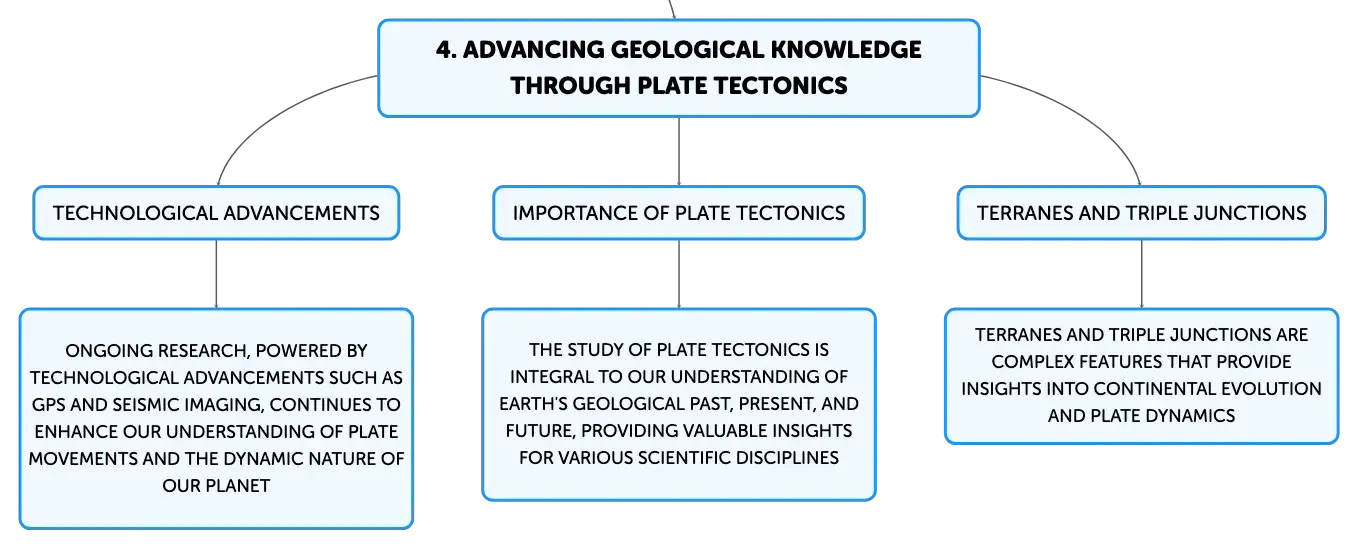 4. ADVANCING GEOLOGICAL KNOWLEDGE THROUGH PLATE TECTONICS

TECHNOLOGICAL ADVANCEMENTS

ONGOING RESEARCH, POWERED BY TECHNOLOGICAL ADVANCEMENTS SUCH AS GPS AND SEISMIC IMAGING, CONTINUES TO ENHANCE OUR UNDERSTANDING OF PLATE MOVEMENTS AND THE DYNAMIC NATURE OF OUR PLANET

IMPORTANCE OF PLATE TECTONICS

THE STUDY OF PLATE TECTONICS IS INTEGRAL TO OUR UNDERSTANDING OF EARTH'S GEOLOGICAL PAST, PRESENT, AND FUTURE, PROVIDING VALUABLE INSIGHTS FOR VARIOUS SCIENTIFIC DISCIPLINES

TERRANES AND TRIPLE JUNCTIONS

TERRANES AND TRIPLE JUNCTIONS ARE COMPLEX FEATURES THAT PROVIDE INSIGHTS INTO CONTINENTAL EVOLUTION AND PLATE DYNAMICS